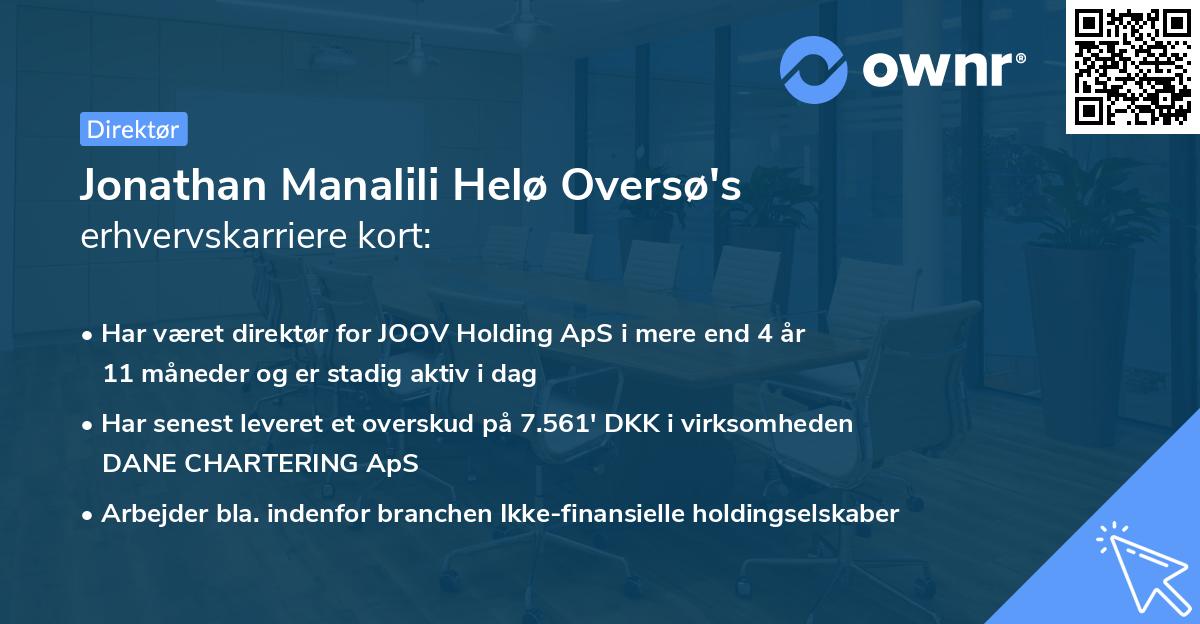 ownr®

Direktør

Jonathan Manalili Helø Oversø's erhvervskarriere kort:

• Har været direktør for JOOV Holding ApS i mere end 4 år 11 måneder og er stadig aktiv i dag

• Har senest leveret et overskud på 7.561' DKK i virksomheden DANE CHARTERING ApS

• Arbejder bla. indenfor branchen Ikke-finansielle holdingselskaber